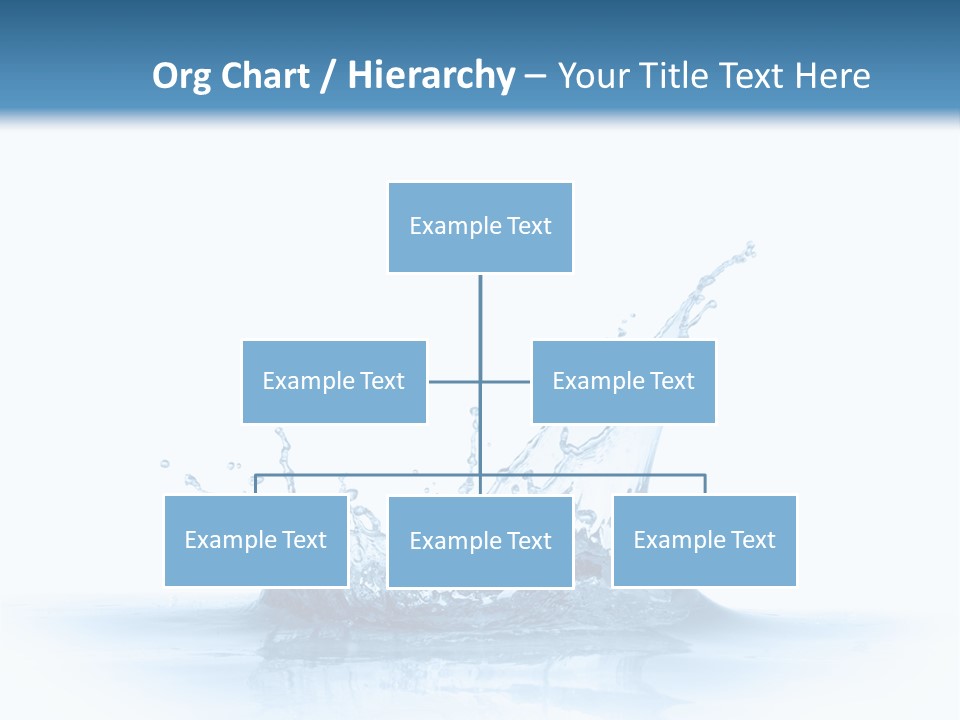 Org Chart / Hierarchy – Your Title Text Here

Example Text

Example Text

Example Text

Example Text

Example Text

Example Text